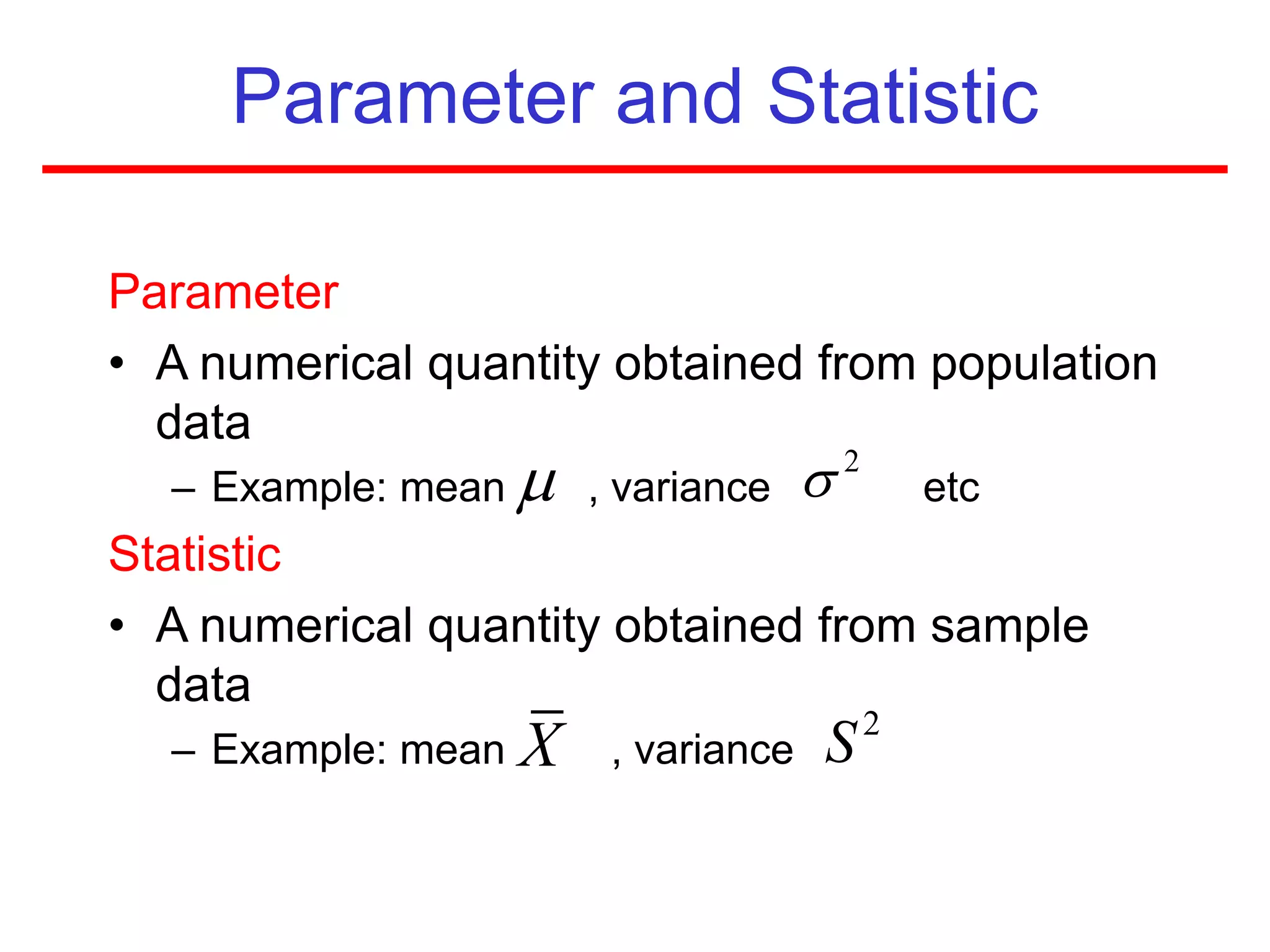 Parameter and Statistic

Parameter

• A numerical quantity obtained from population data

– Example: mean $\mu$ , variance $\sigma^2$ etc

Statistic

• A numerical quantity obtained from sample data

– Example: mean $\bar{X}$ , variance $S^2$